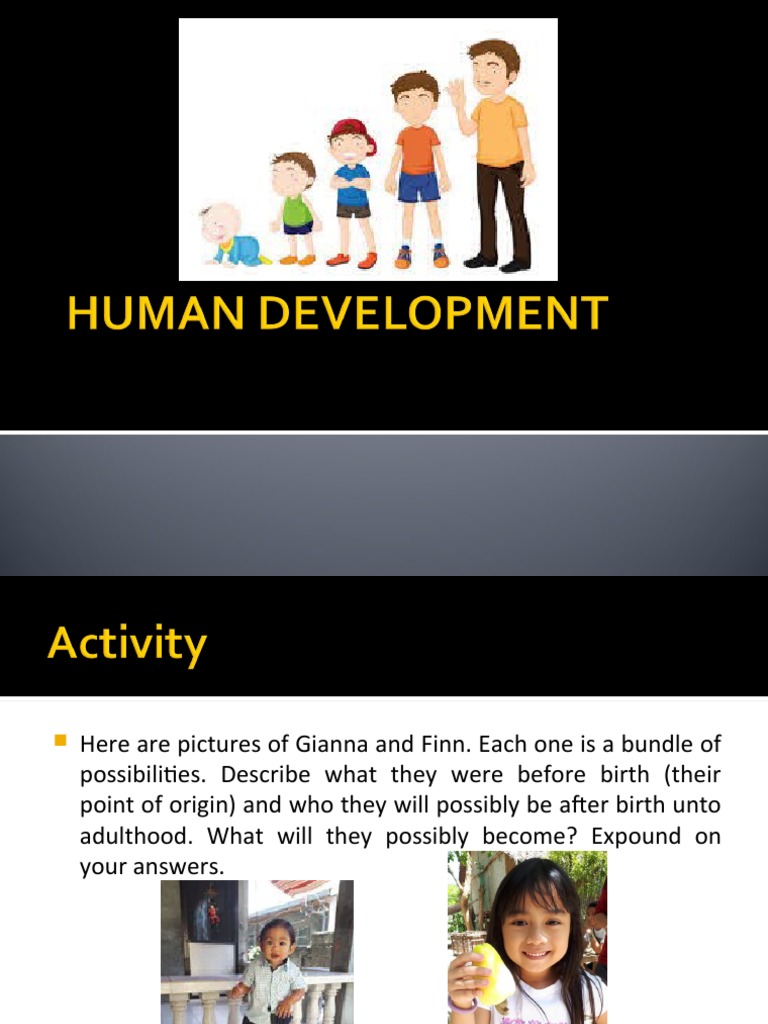 HUMAN DEVELOPMENT

Activity

Here are pictures of Gianna and Finn. Each one is a bundle of possibilities. Describe what they were before birth (their point of origin) and who they will possibly be after birth unto adulthood. What will they possibly become? Expound on your answers.